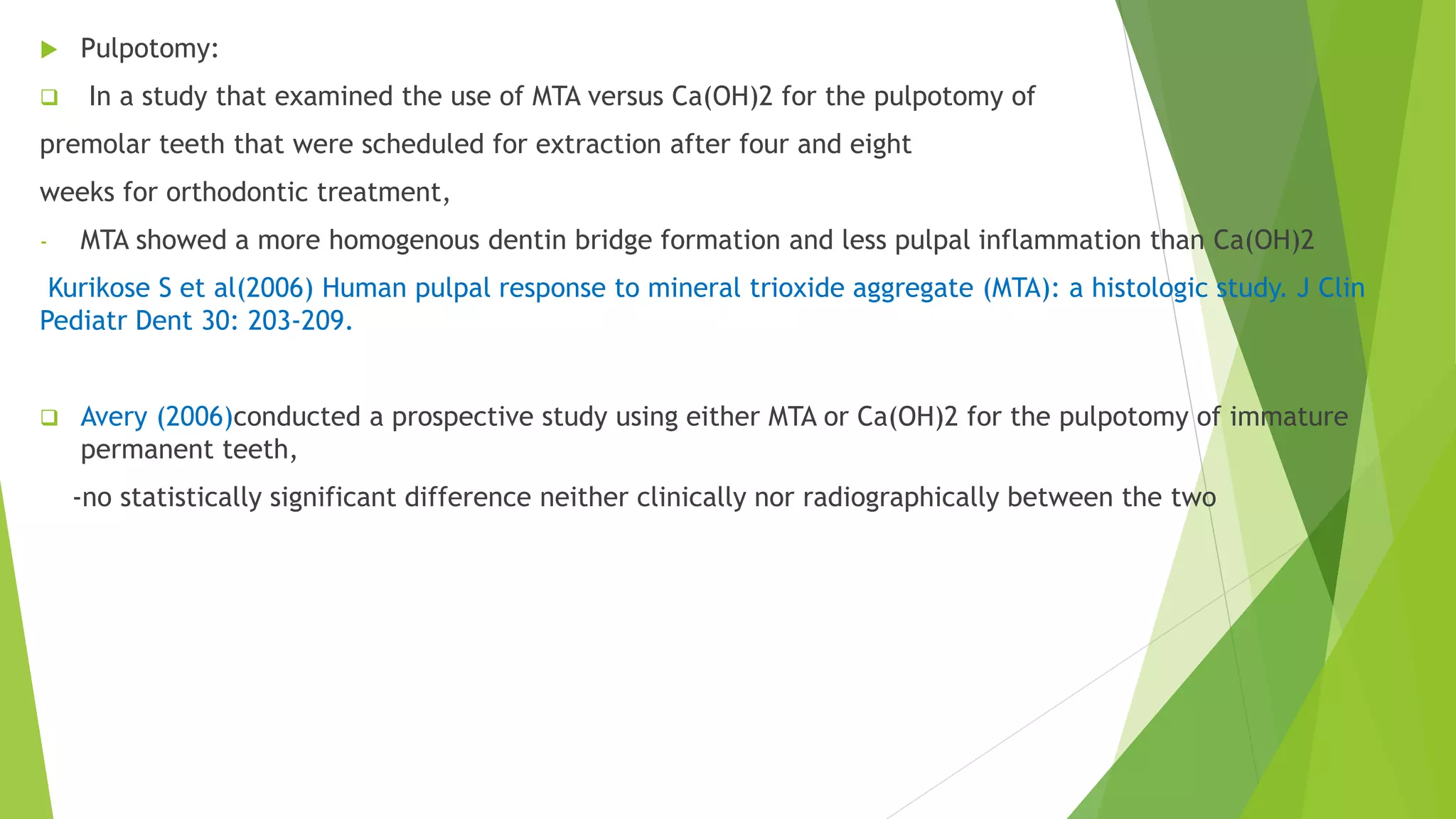 Pulpotomy:

In a study that examined the use of MTA versus Ca(OH)2 for the pulpotomy of premolar teeth that were scheduled for extraction after four and eight weeks for orthodontic treatment,

- MTA showed a more homogenous dentin bridge formation and less pulpal inflammation than Ca(OH)2

Kurikose S et al(2006) Human pulpal response to mineral trioxide aggregate (MTA): a histologic study. J Clin Pediatr Dent 30: 203-209.

Avery (2006)conducted a prospective study using either MTA or Ca(OH)2 for the pulpotomy of immature permanent teeth,

-no statistically significant difference neither clinically nor radiographically between the two